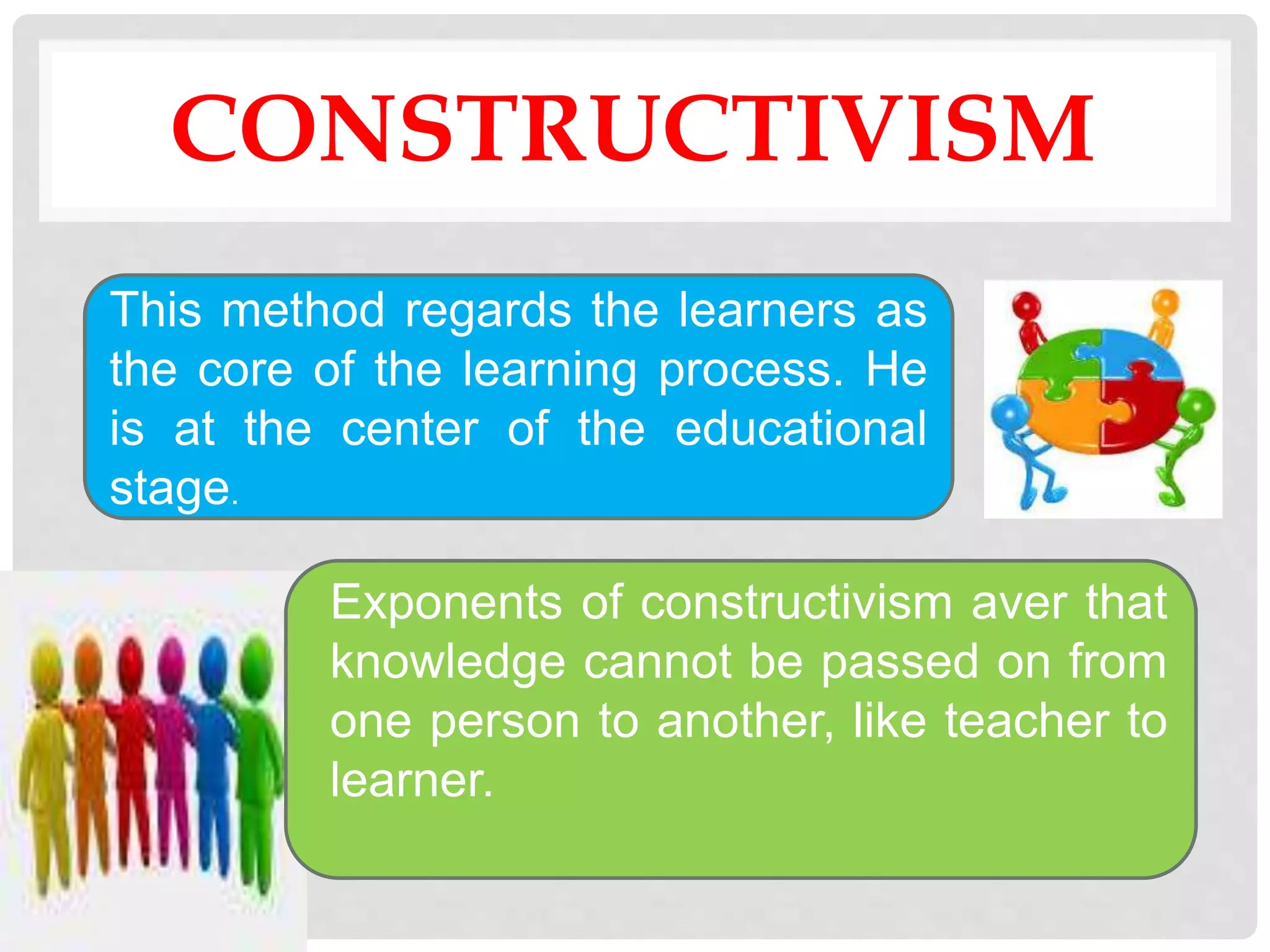 CONSTRUCTIVISM

This method regards the learners as the core of the learning process. He is at the center of the educational stage.

Exponents of constructivism aver that knowledge cannot be passed on from one person to another, like teacher to learner.